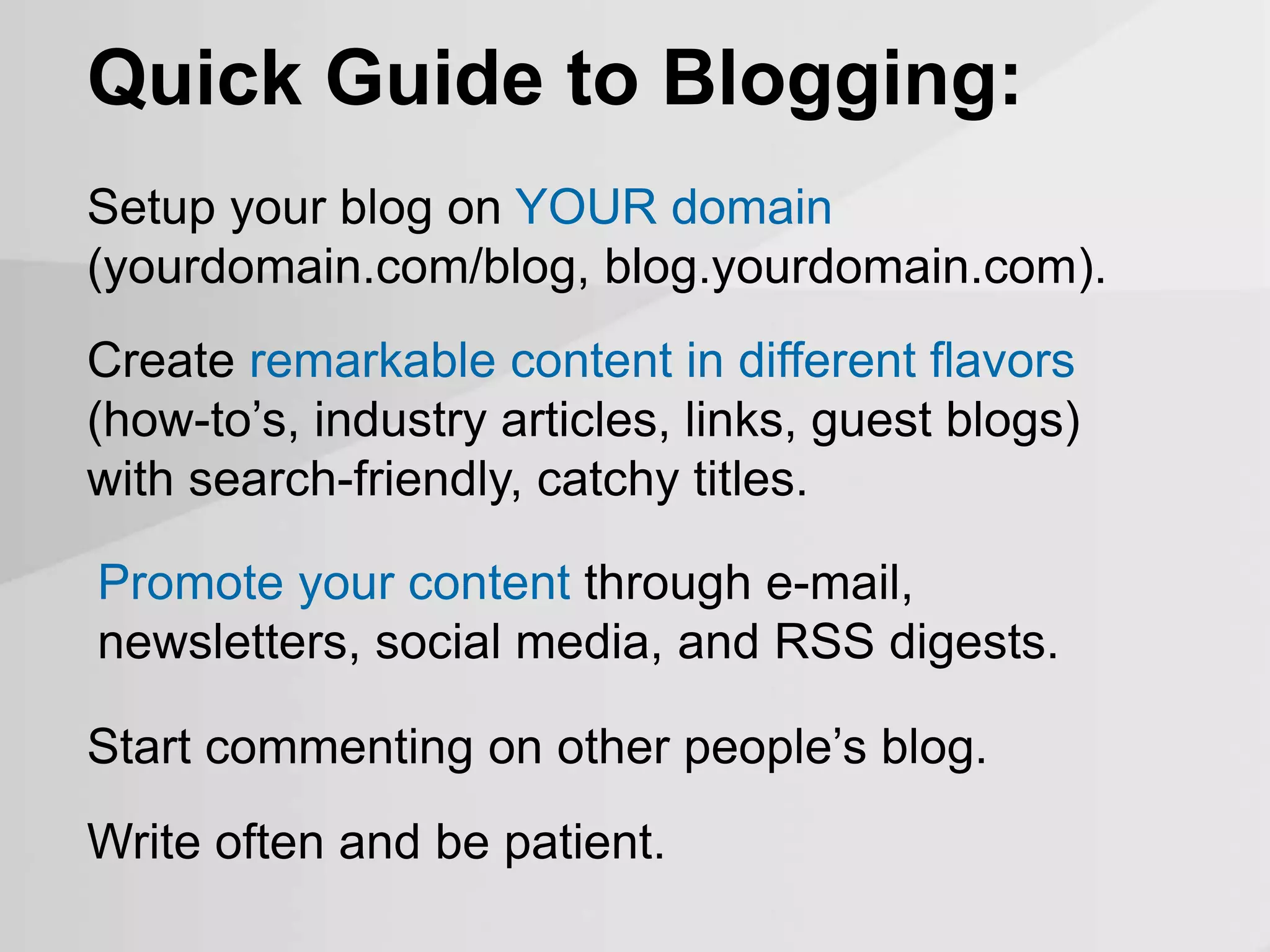 Quick Guide to Blogging:

Setup your blog on YOUR domain (yourdomain.com/blog, blog.yourdomain.com).

Create remarkable content in different flavors (how-to’s, industry articles, links, guest blogs) with search-friendly, catchy titles.

Promote your content through e-mail, newsletters, social media, and RSS digests.

Start commenting on other people’s blog.

Write often and be patient.